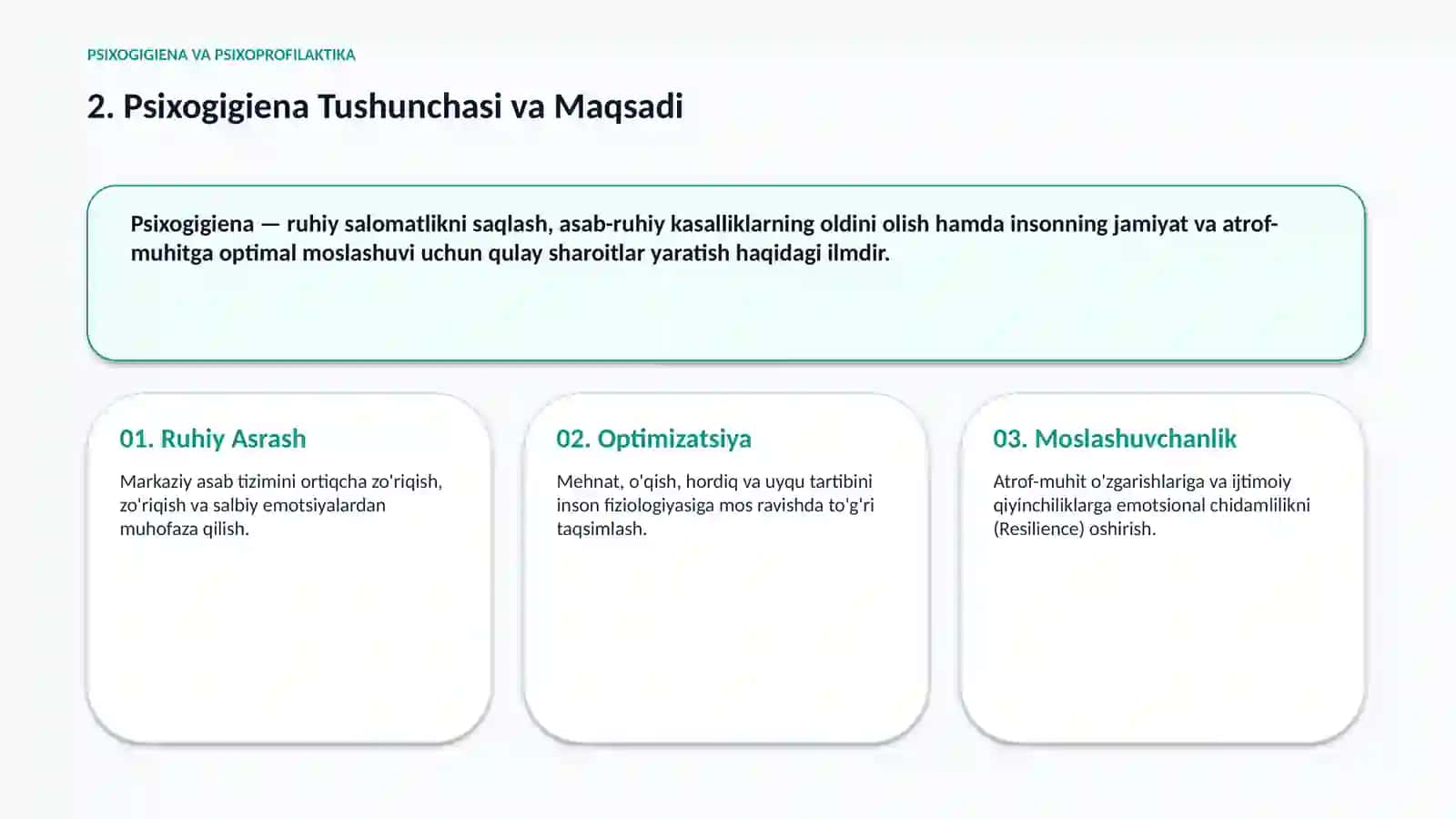 PSIXOGIGIENA VA PSIXOPROFILAKTIKA

2. Psixogigiena Tushunchasi va Maqsadi

Psixogigiena — ruhiy salomatlikni saqlash, asab-ruhiy kasalliklarning oldini olish hamda insonning jamiyat va atrof-muhitga optimal moslashuvi uchun qulay sharoitlar yaratish haqidagi ilmdir.

01. Ruhiy Asrash

Markaziy asab tizimini ortiqcha zo'riqish, zo'riqish va salbiy emotsiyalardan muhofaza qilish.

02. Optimizatsiya

Mehnat, o'qish, hordiq va uyqu tartibini inson fiziologiyasiga mos ravishda to'g'ri taqsimlash.

03. Moslashuvchanlik

Atrof-muhit o'zgarishlariga va ijtimoiy qiyinchiliklarga emotsional chidamlilikni (Resilience) oshirish.